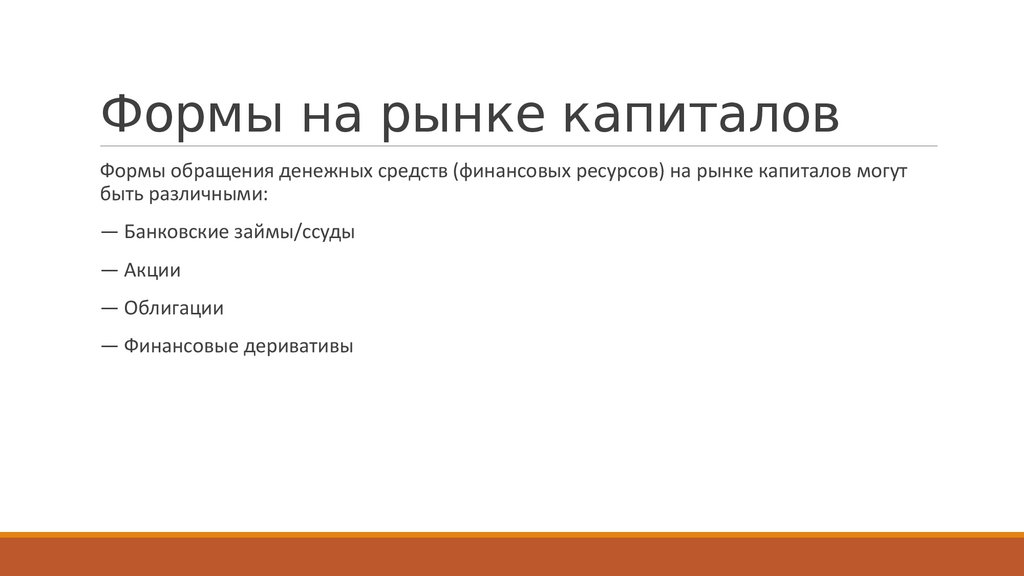 Формы на рынке капиталов

Формы обращения денежных средств (финансовых ресурсов) на рынке капиталов могут быть различными:

— Банковские займы/ссуды

— Акции

— Облигации

— Финансовые деривативы